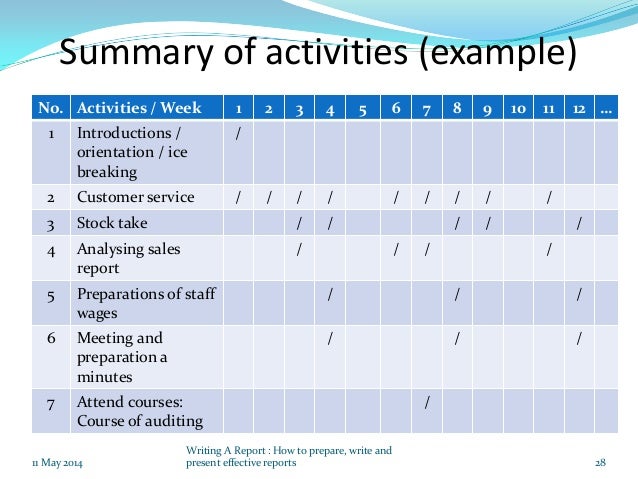 Summary of activities (example)

| No. | Activities / Week | 1 | 2 | 3 | 4 | 5 | 6 | 7 | 8 | 9 | 10 | 11 | 12 | … |
|---|---|---|---|---|---|---|---|---|---|---|---|---|---|---|
| 1 | Introductions / orientation / ice breaking | / | | | | | | | | | | | | |
| 2 | Customer service | / | / | / | / | | / | / | / | / | | / | | |
| 3 | Stock take | | | / | / | | | | / | / | | | / | |
| 4 | Analysing sales report | | | / | | | / | / | | | | / | | |
| 5 | Preparations of staff wages | | | | / | | | | / | | | | / | |
| 6 | Meeting and preparation a minutes | | | | / | | | | / | | | | / | |
| 7 | Attend courses: Course of auditing | | | | | | | / | | | | | | |

11 May 2014

Writing A Report : How to prepare, write and present effective reports

28